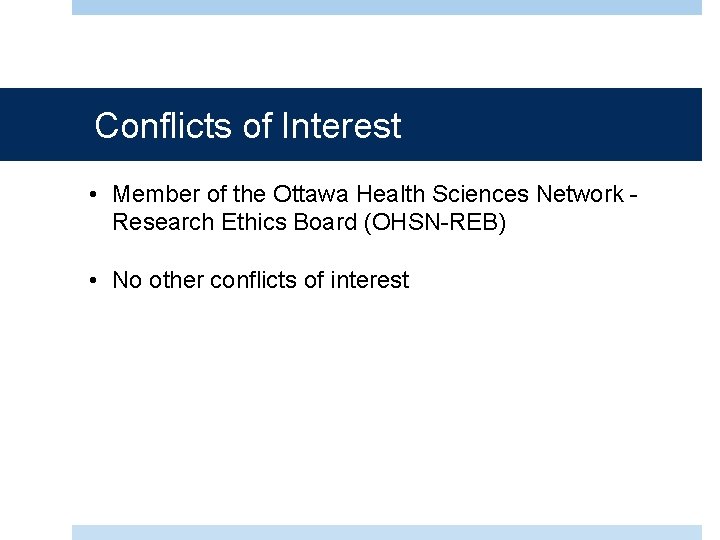 Conflicts of Interest

• Member of the Ottawa Health Sciences Network - Research Ethics Board (OHSN-REB)

• No other conflicts of interest